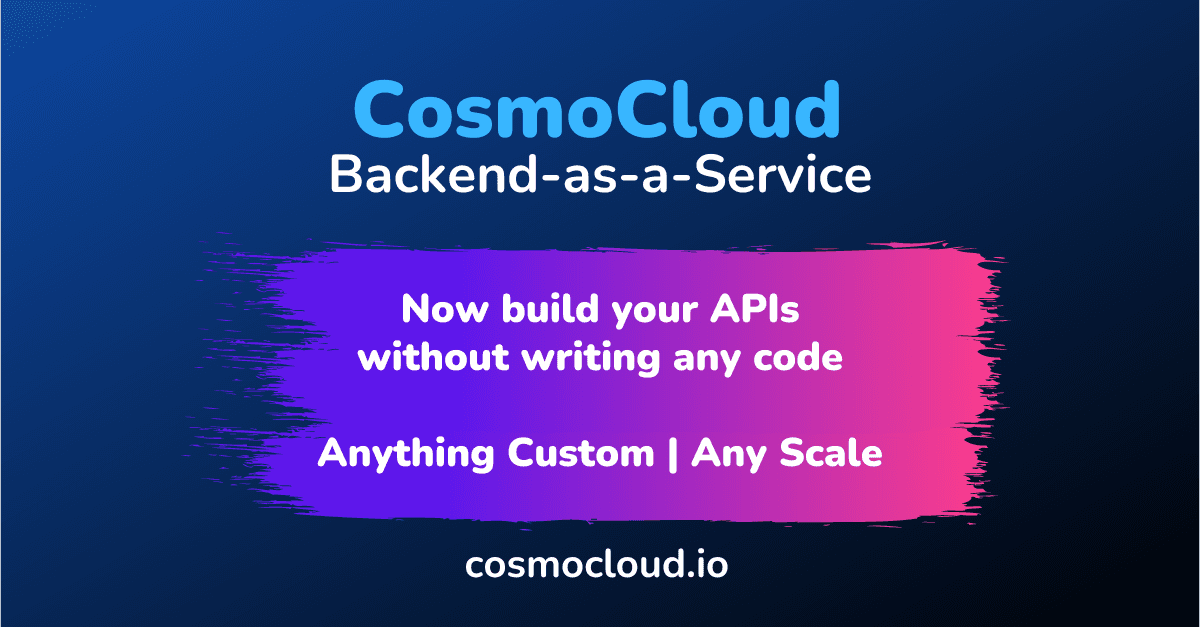 CosmoCloud
Backend-as-a-Service

Now build your APIs without writing any code

Anything Custom | Any Scale

cosmocloud.io